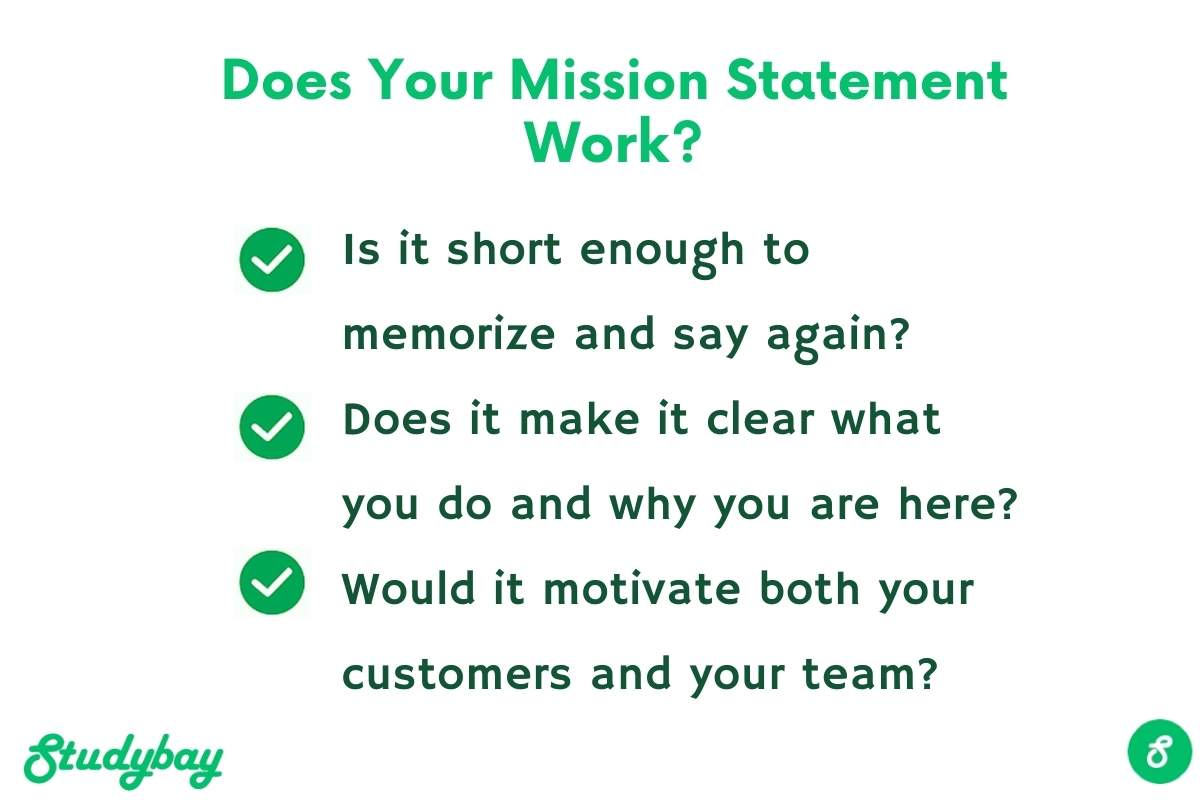 Does Your Mission Statement Work?

Is it short enough to memorize and say again?

Does it make it clear what you do and why you are here?

Would it motivate both your customers and your team?

Studybay